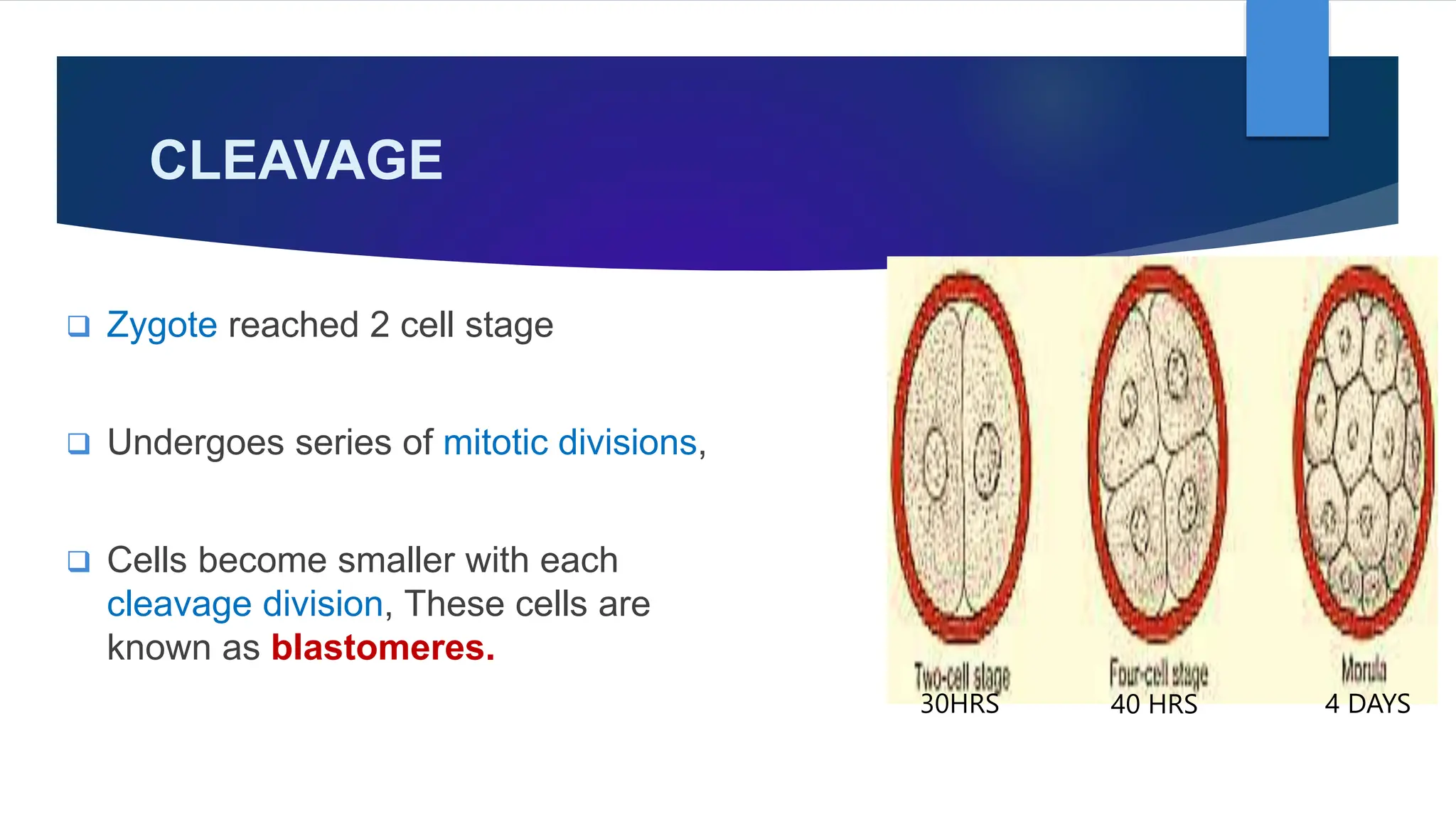 CLEAVAGE

❑ Zygote reached 2 cell stage

❑ Undergoes series of mitotic divisions,

❑ Cells become smaller with each cleavage division, These cells are known as blastomeres.

Two-cell stage
30HRS

Four-cell stage
40 HRS

Morula
4 DAYS